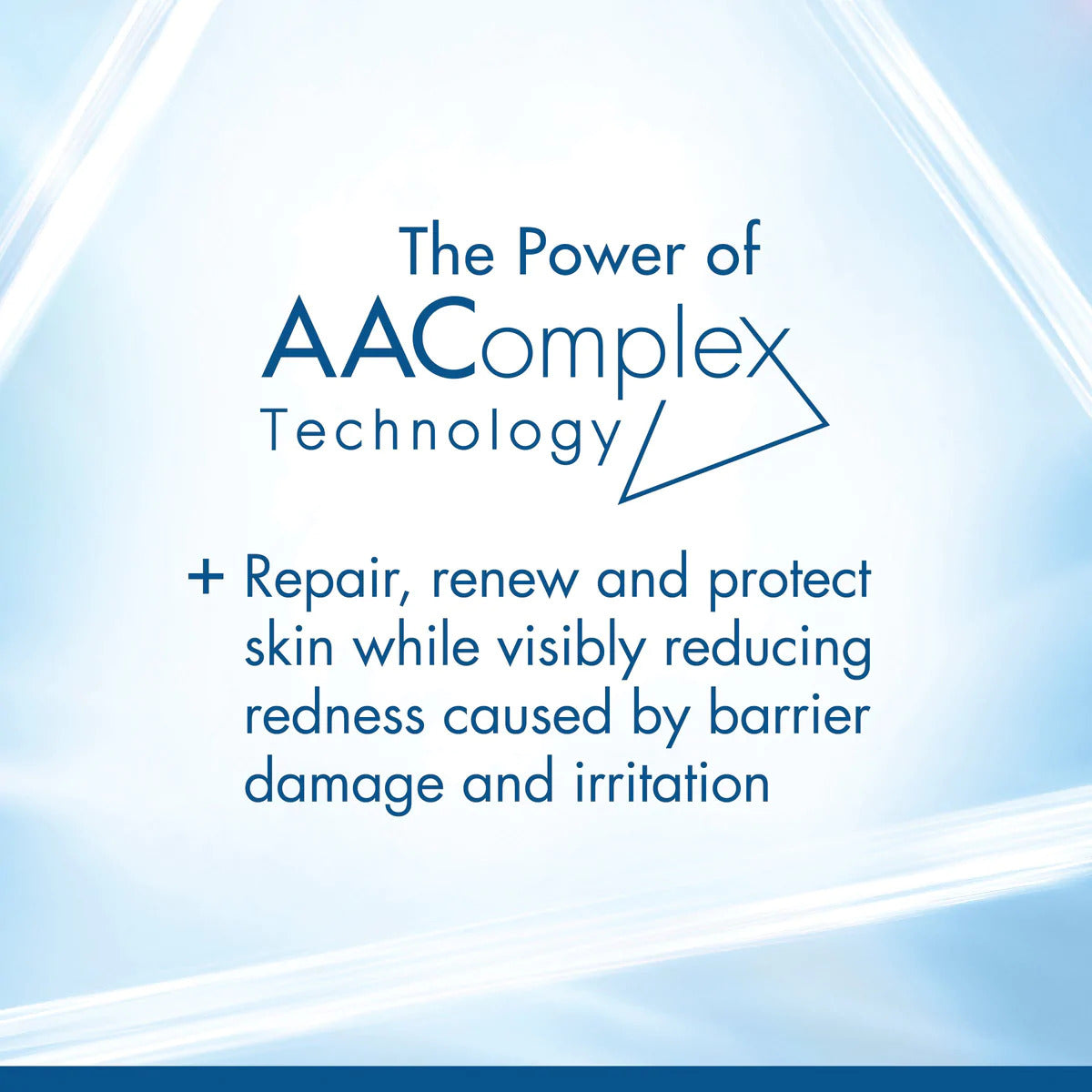 The Power of
AAComplex
Technology

+ Repair, renew and protect skin while visibly reducing redness caused by barrier damage and irritation